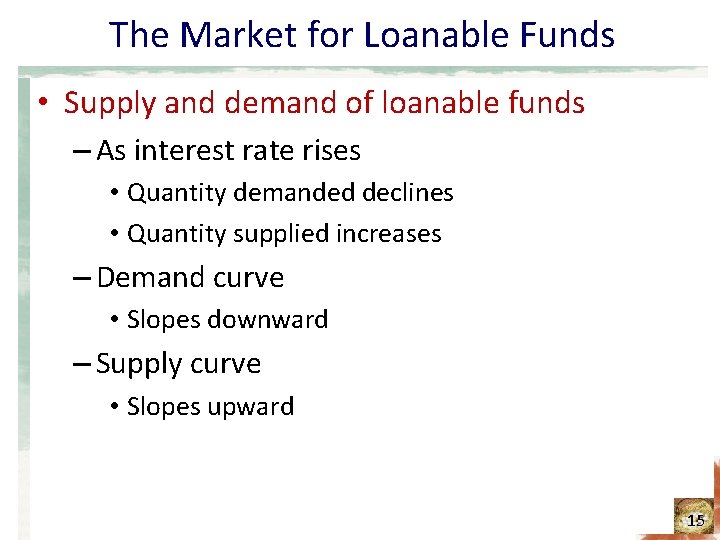 The Market for Loanable Funds

• Supply and demand of loanable funds

– As interest rate rises

• Quantity demanded declines

• Quantity supplied increases

– Demand curve

• Slopes downward

– Supply curve

• Slopes upward

15